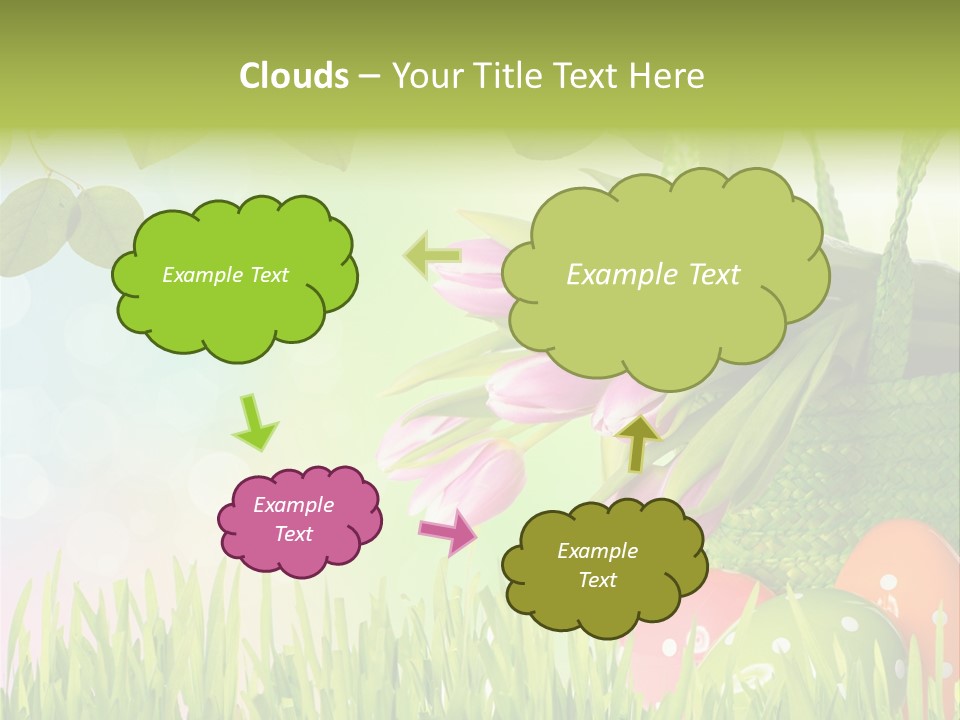 Clouds – Your Title Text Here

Example Text

Example Text

Example Text

Example Text